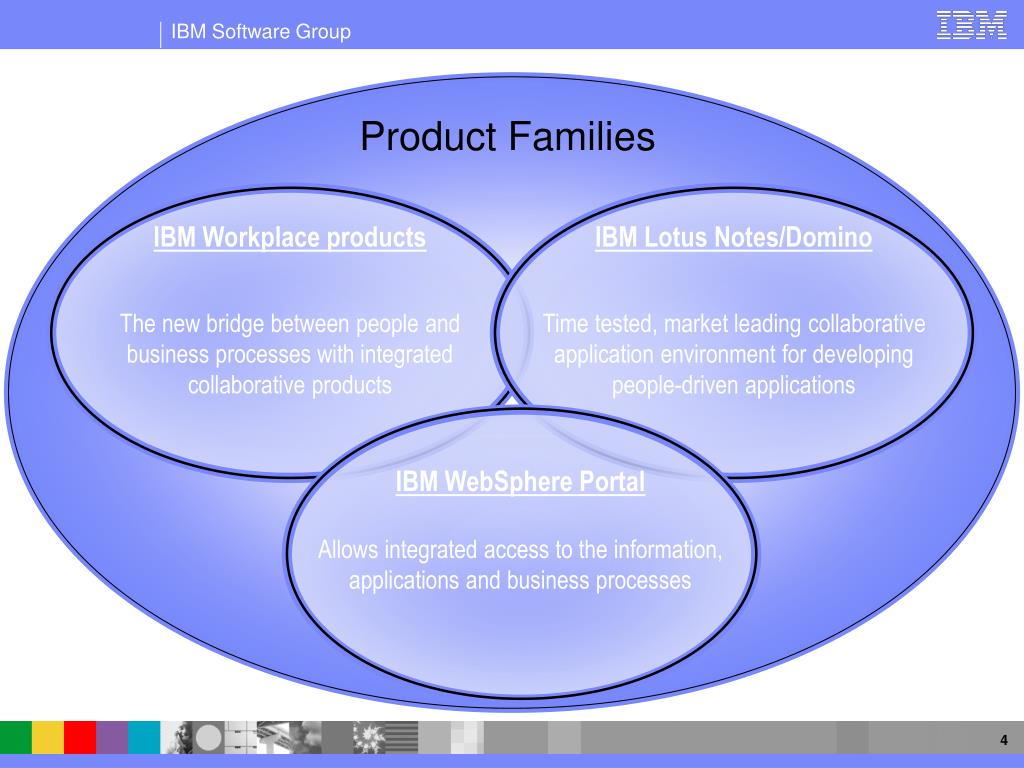 IBM Software Group

IBM

Product Families

IBM Workplace products

The new bridge between people and business processes with integrated collaborative products

IBM Lotus Notes/Domino

Time tested, market leading collaborative application environment for developing people-driven applications

IBM WebSphere Portal

Allows integrated access to the information, applications and business processes

4